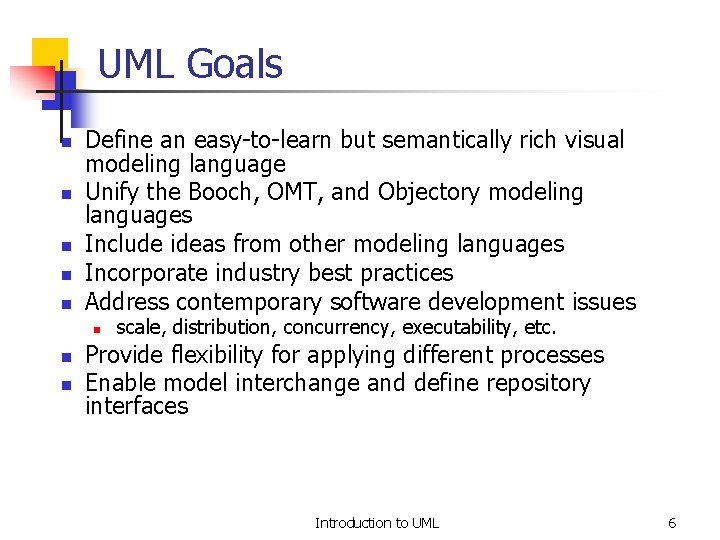 UML Goals

- Define an easy-to-learn but semantically rich visual modeling language
- Unify the Booch, OMT, and Objectory modeling languages
- Include ideas from other modeling languages
- Incorporate industry best practices
- Address contemporary software development issues
  - scale, distribution, concurrency, executability, etc.
- Provide flexibility for applying different processes
- Enable model interchange and define repository interfaces

Introduction to UML

6